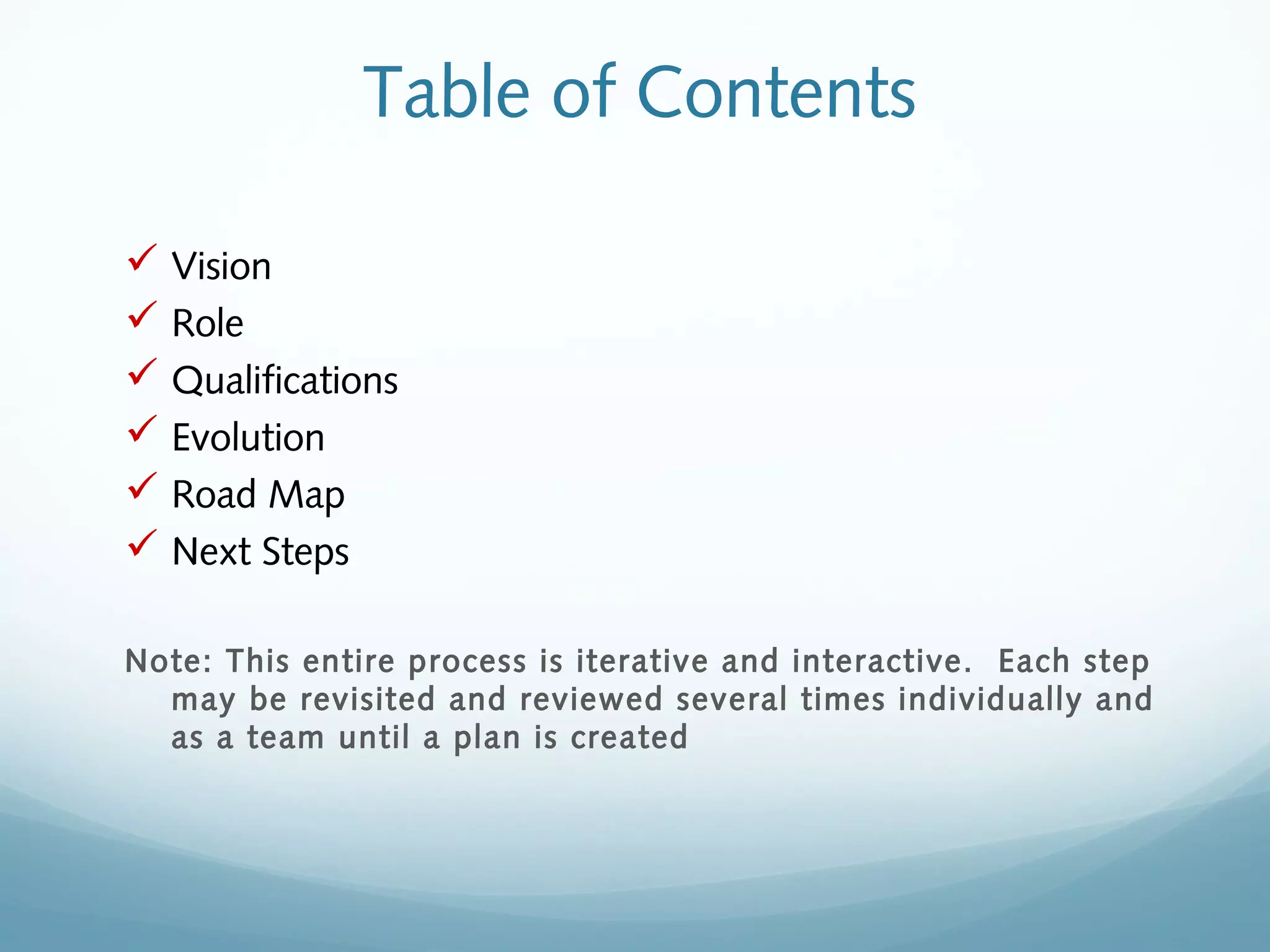 Table of Contents

✓ Vision
✓ Role
✓ Qualifications
✓ Evolution
✓ Road Map
✓ Next Steps

Note: This entire process is iterative and interactive. Each step may be revisited and reviewed several times individually and as a team until a plan is created